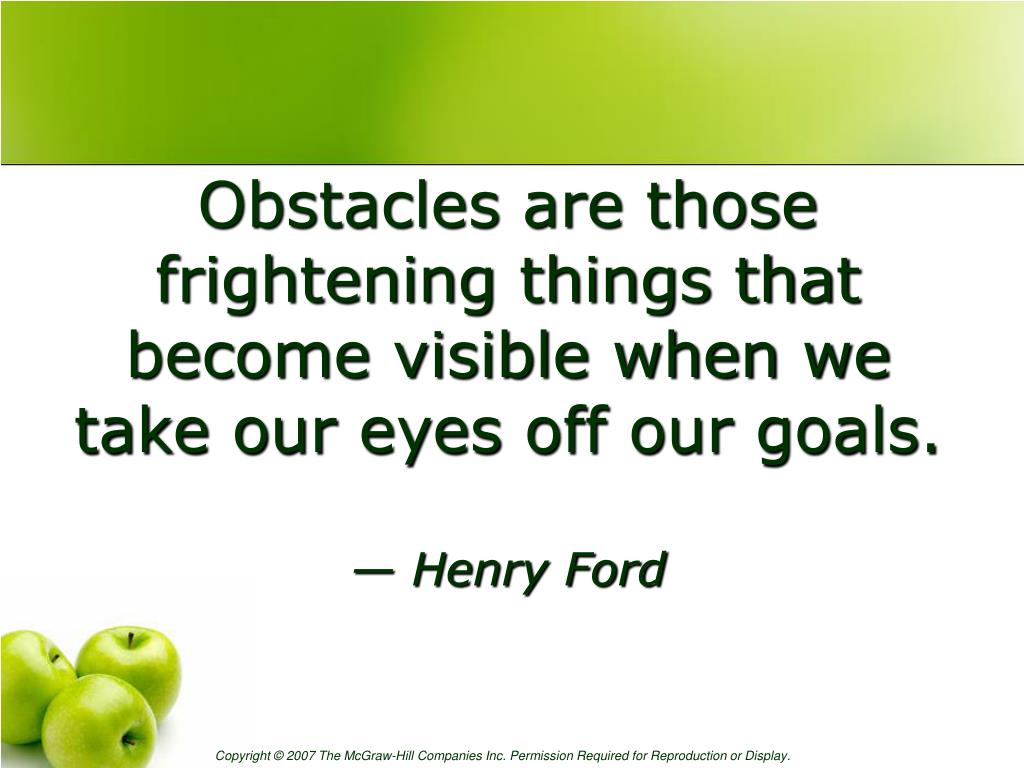 Obstacles are those frightening things that become visible when we take our eyes off our goals.

— Henry Ford

Copyright © 2007 The McGraw-Hill Companies Inc. Permission Required for Reproduction or Display.